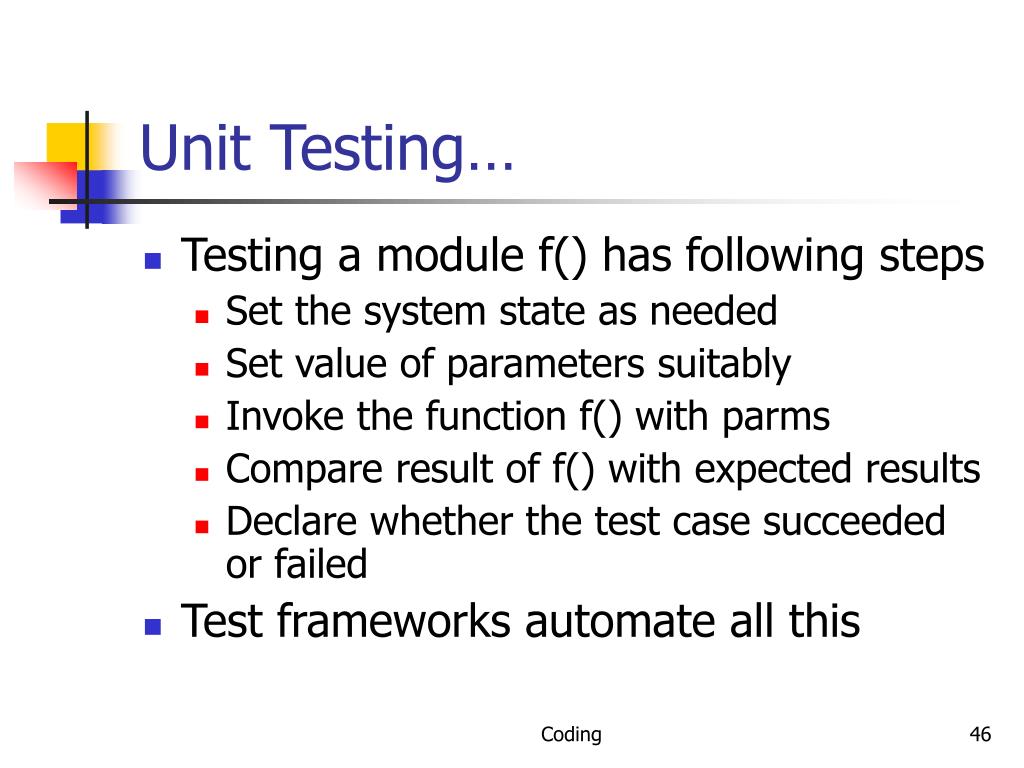 Unit Testing…

- Testing a module f() has following steps
  - Set the system state as needed
  - Set value of parameters suitably
  - Invoke the function f() with parms
  - Compare result of f() with expected results
  - Declare whether the test case succeeded or failed
- Test frameworks automate all this

Coding

46